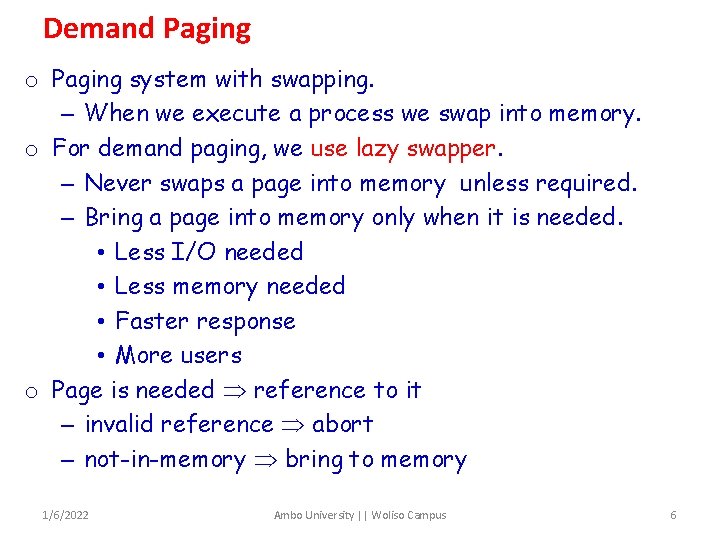 Demand Paging

o Paging system with swapping.
– When we execute a process we swap into memory.

o For demand paging, we use lazy swapper.
– Never swaps a page into memory unless required.
– Bring a page into memory only when it is needed.
• Less I/O needed
• Less memory needed
• Faster response
• More users

o Page is needed $\Rightarrow$ reference to it
– invalid reference $\Rightarrow$ abort
– not-in-memory $\Rightarrow$ bring to memory

1/6/2022 Ambo University || Woliso Campus 6